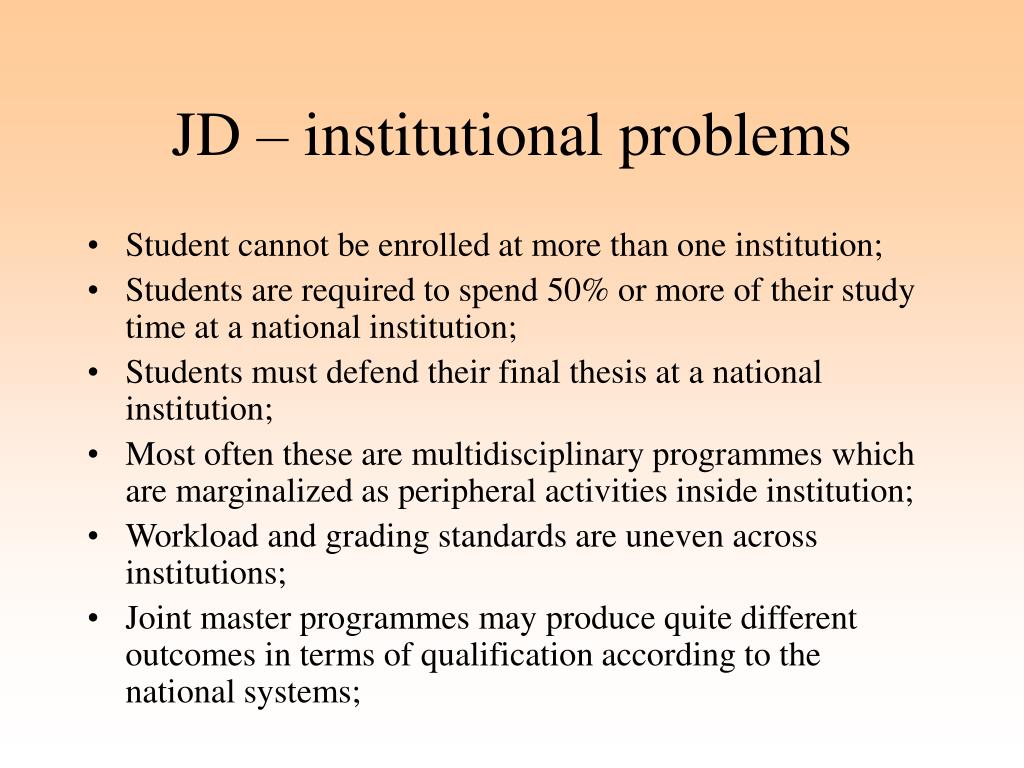 JD – institutional problems

• Student cannot be enrolled at more than one institution;
• Students are required to spend 50% or more of their study time at a national institution;
• Students must defend their final thesis at a national institution;
• Most often these are multidisciplinary programmes which are marginalized as peripheral activities inside institution;
• Workload and grading standards are uneven across institutions;
• Joint master programmes may produce quite different outcomes in terms of qualification according to the national systems;